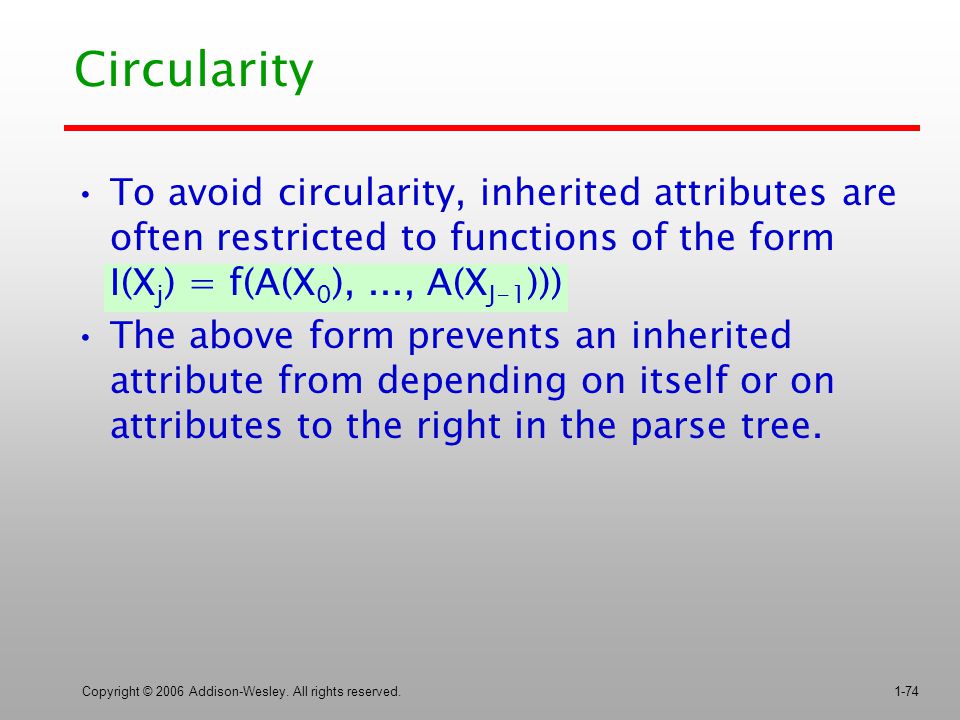 Circularity

• To avoid circularity, inherited attributes are often restricted to functions of the form $I(X_j) = f(A(X_0), ..., A(X_{J-1})))$

• The above form prevents an inherited attribute from depending on itself or on attributes to the right in the parse tree.

Copyright © 2006 Addison-Wesley. All rights reserved.

1-74